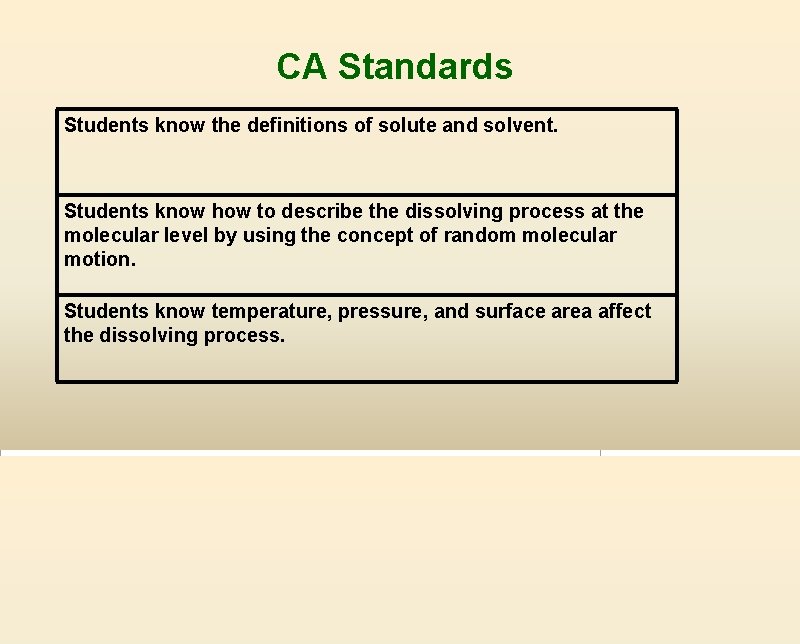 CA Standards

| Students know the definitions of solute and solvent. |
|---|
| Students know how to describe the dissolving process at the molecular level by using the concept of random molecular motion. |
| Students know temperature, pressure, and surface area affect the dissolving process. |